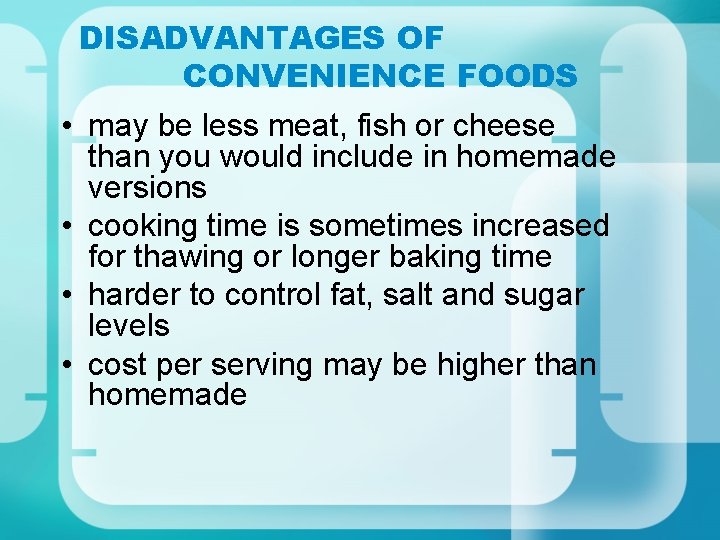 DISADVANTAGES OF CONVENIENCE FOODS

• may be less meat, fish or cheese than you would include in homemade versions
• cooking time is sometimes increased for thawing or longer baking time
• harder to control fat, salt and sugar levels
• cost per serving may be higher than homemade